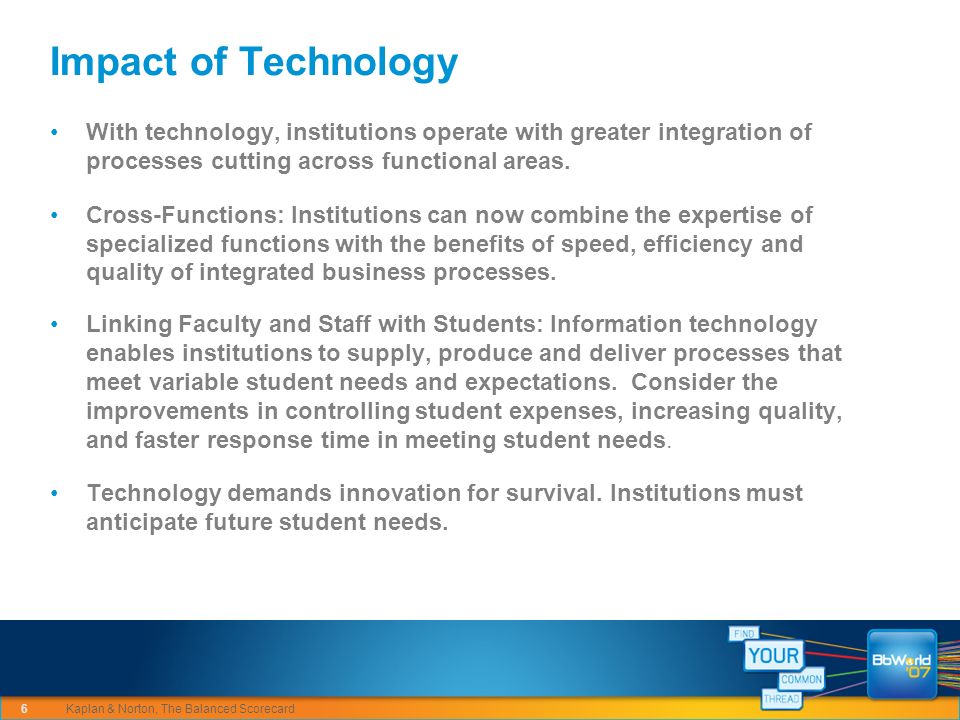 Impact of Technology

• With technology, institutions operate with greater integration of processes cutting across functional areas.

• Cross-Functions: Institutions can now combine the expertise of specialized functions with the benefits of speed, efficiency and quality of integrated business processes.

• Linking Faculty and Staff with Students: Information technology enables institutions to supply, produce and deliver processes that meet variable student needs and expectations. Consider the improvements in controlling student expenses, increasing quality, and faster response time in meeting student needs.

• Technology demands innovation for survival. Institutions must anticipate future student needs.

FIND YOUR COMMON THREAD

BbWorld '07

6 Kaplan & Norton, The Balanced Scorecard